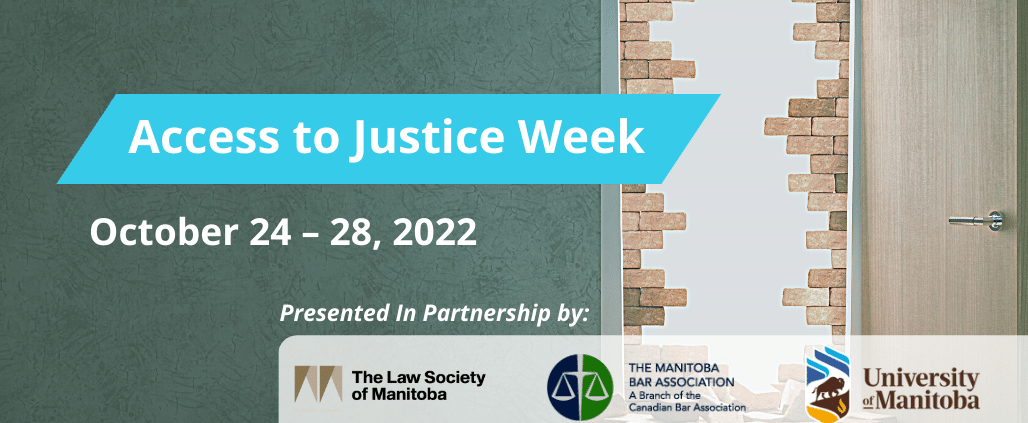 Access to Justice Week

October 24 – 28, 2022

Presented In Partnership by:

The Law Society of Manitoba

THE MANITOBA BAR ASSOCIATION
A Branch of the Canadian Bar Association

University of Manitoba